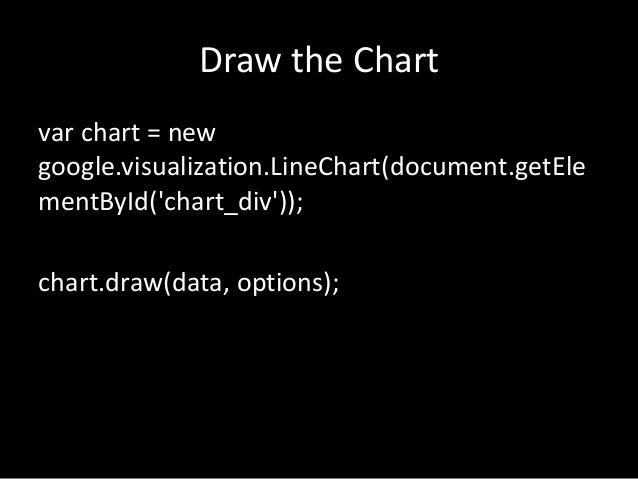 Draw the Chart

var chart = new google.visualization.LineChart(document.getElementById('chart_div'));

chart.draw(data, options);